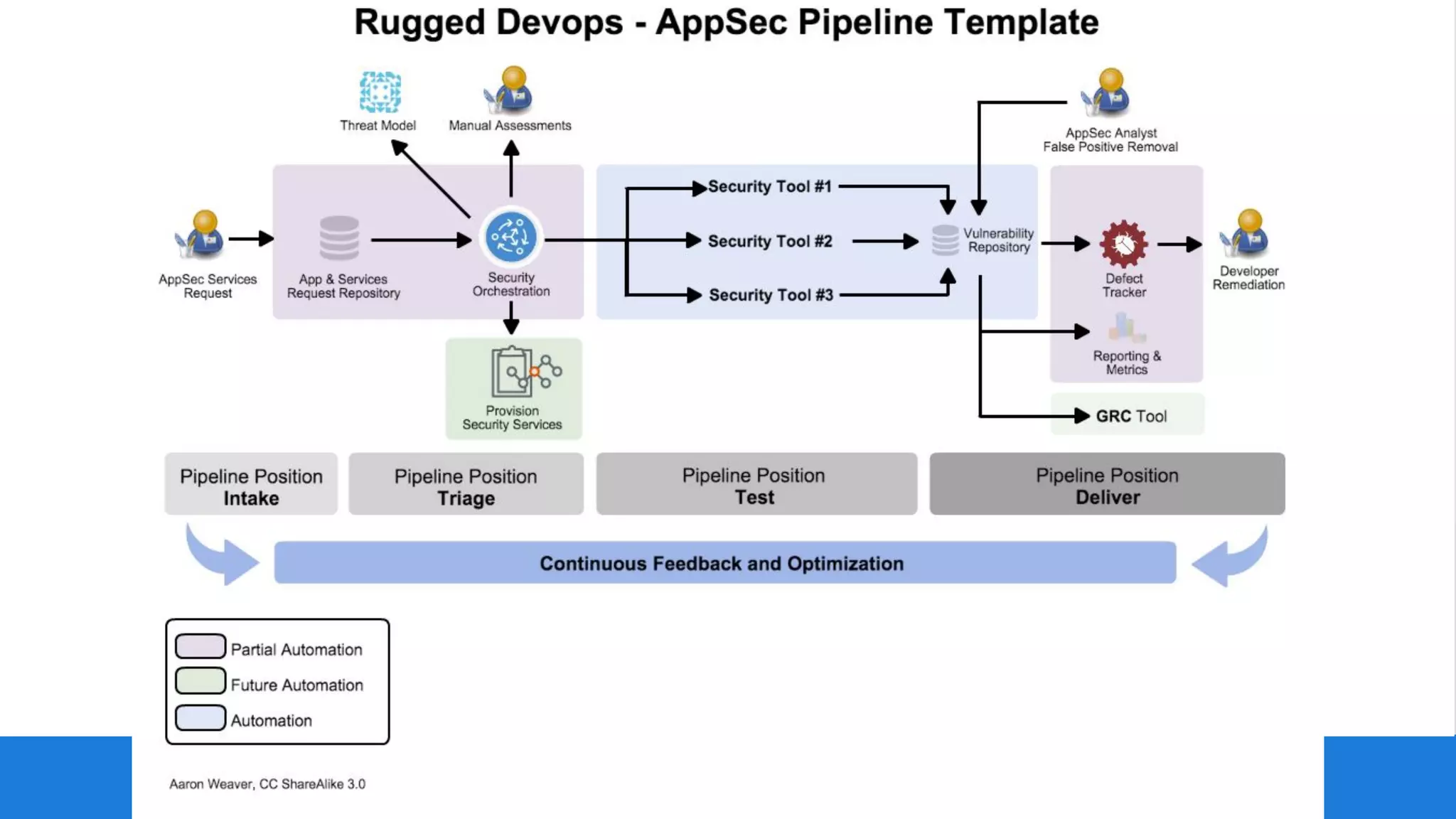 Rugged Devops - AppSec Pipeline Template

Threat Model

Manual Assessments

AppSec Analyst False Positive Removal

AppSec Services Request

App & Services Request Repository

Security Orchestration

Security Tool #1

Security Tool #2

Security Tool #3

Vulnerability Repository

Defect Tracker

Developer Remediation

Reporting & Metrics

Provision Security Services

GRC Tool

Pipeline Position Intake

Pipeline Position Triage

Pipeline Position Test

Pipeline Position Deliver

Continuous Feedback and Optimization

Partial Automation

Future Automation

Automation

Aaron Weaver, CC ShareAlike 3.0